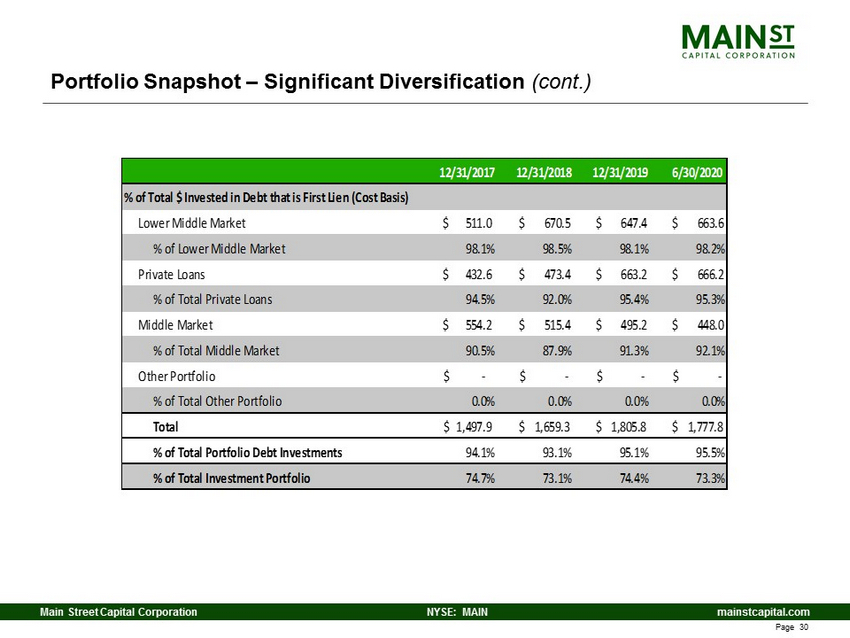 MAIN ST
CAPITAL CORPORATION

Portfolio Snapshot – Significant Diversification (cont.)

| | 12/31/2017 | 12/31/2018 | 12/31/2019 | 6/30/2020 |
|---|---|---|---|---|
| % of Total $ Invested in Debt that is First Lien (Cost Basis) | | | | |
| Lower Middle Market | $ 511.0 | $ 670.5 | $ 647.4 | $ 663.6 |
| % of Lower Middle Market | 98.1% | 98.5% | 98.1% | 98.2% |
| Private Loans | $ 432.6 | $ 473.4 | $ 663.2 | $ 666.2 |
| % of Total Private Loans | 94.5% | 92.0% | 95.4% | 95.3% |
| Middle Market | $ 554.2 | $ 515.4 | $ 495.2 | $ 448.0 |
| % of Total Middle Market | 90.5% | 87.9% | 91.3% | 92.1% |
| Other Portfolio | $ - | $ - | $ - | $ - |
| % of Total Other Portfolio | 0.0% | 0.0% | 0.0% | 0.0% |
| Total | $ 1,497.9 | $ 1,659.3 | $ 1,805.8 | $ 1,777.8 |
| % of Total Portfolio Debt Investments | 94.1% | 93.1% | 95.1% | 95.5% |
| % of Total Investment Portfolio | 74.7% | 73.1% | 74.4% | 73.3% |

Main Street Capital Corporation NYSE: MAIN mainstcapital.com
Page 30